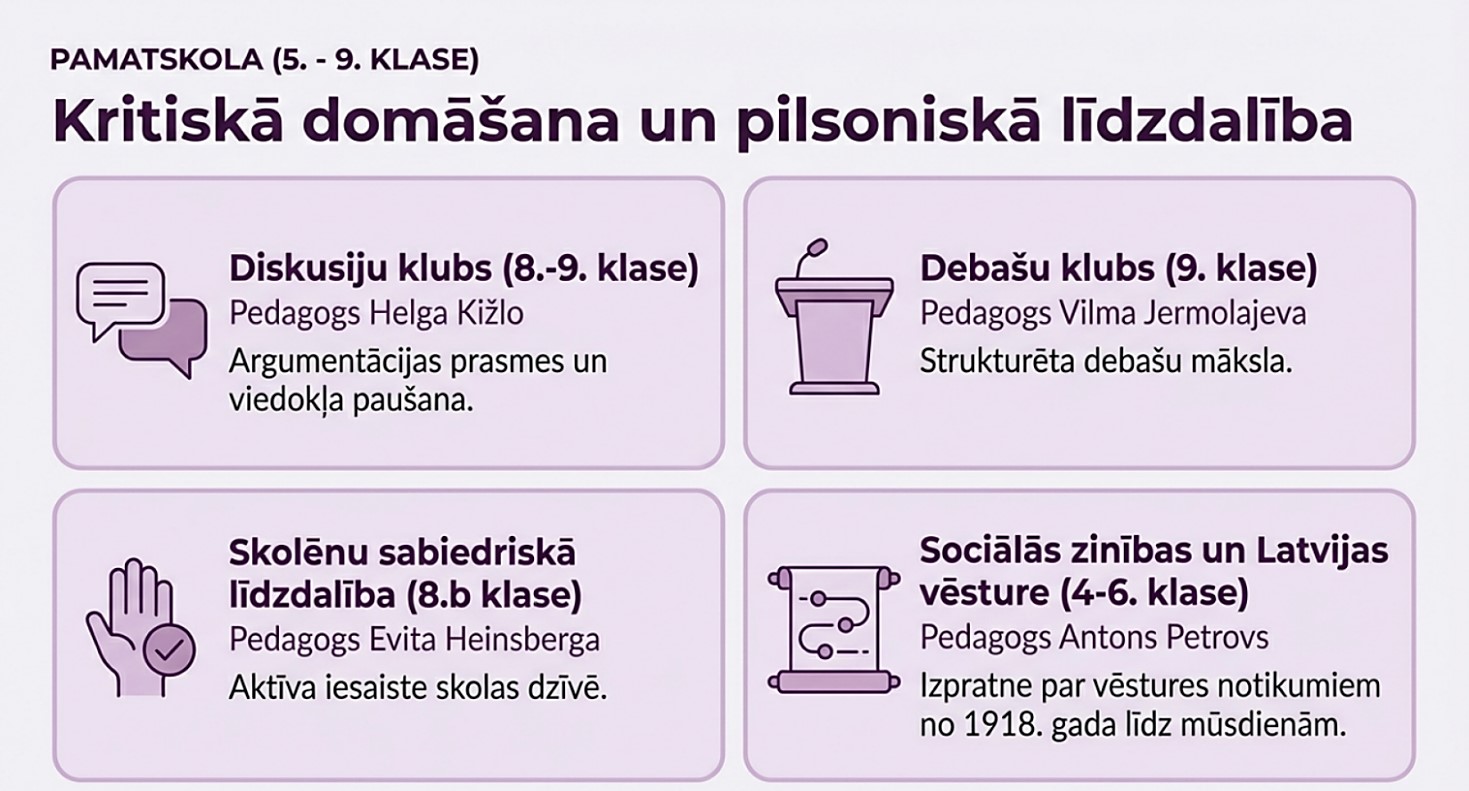 PAMATSKOLA (5. - 9. KLASE)

Kritiskā domāšana un pilsoniskā līdzdalība

Diskusiju klubs (8.-9. klase)
Pedagogs Helga Kižlo
Argumentācijas prasmes un viedokļa paušana.

Debašu klubs (9. klase)
Pedagogs Vilma Jermolajeva
Strukturēta debašu māksla.

Skolēnu sabiedriskā līdzdalība (8.b klase)
Pedagogs Evita Heinsberga
Aktīva iesaiste skolas dzīvē.

Sociālās zinības un Latvijas vēsture (4-6. klase)
Pedagogs Antons Petrovs
Izpratne par vēstures notikumiem no 1918. gada līdz mūsdienām.